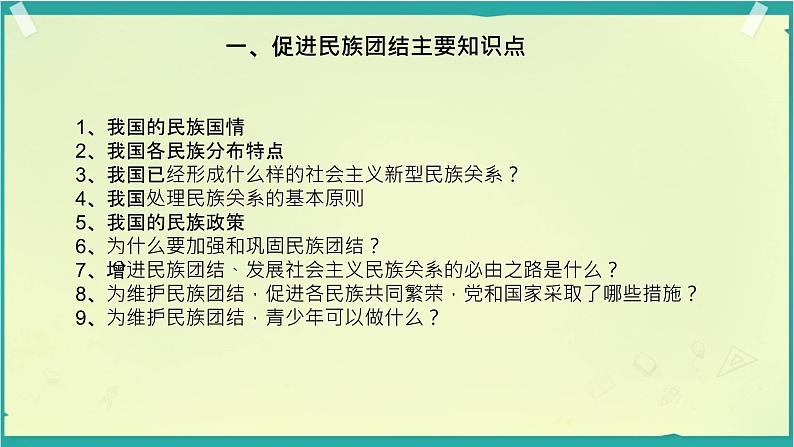 一、促进民族团结主要知识点

1、我国的民族国情
2、我国各民族分布特点
3、我国已经形成什么样的社会主义新型民族关系？
4、我国处理民族关系的基本原则
5、我国的民族政策
6、为什么要加强和巩固民族团结？
7、增进民族团结、发展社会主义民族关系的必由之路是什么？
8、为维护民族团结，促进各民族共同繁荣，党和国家采取了哪些措施？
9、为维护民族团结，青少年可以做什么？